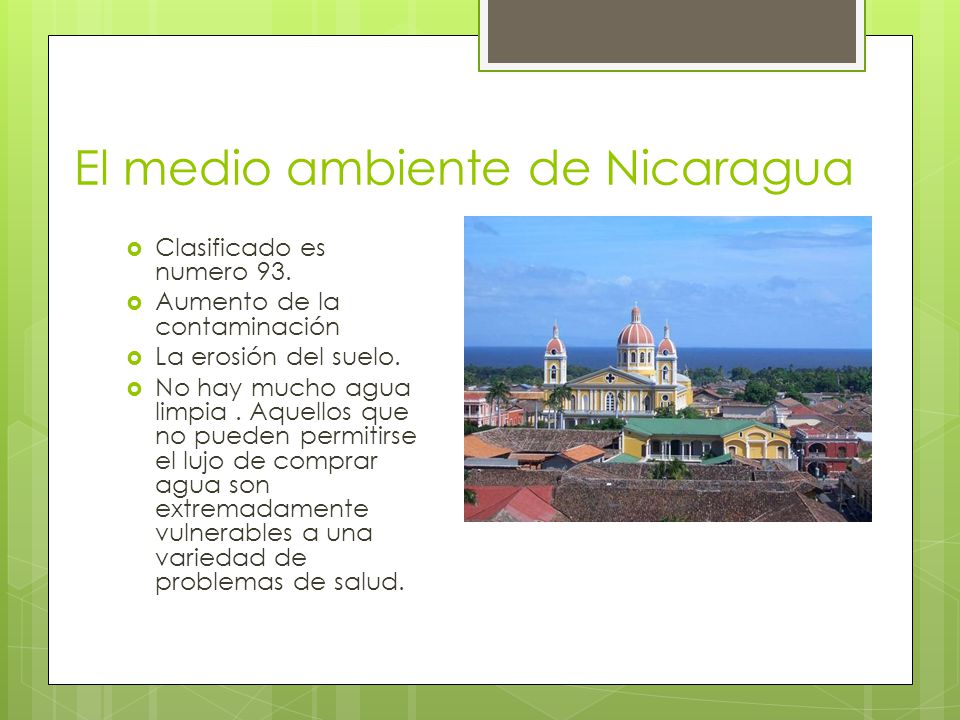 El medio ambiente de Nicaragua

Clasificado es numero 93.
Aumento de la contaminación
La erosión del suelo.
No hay mucho agua limpia . Aquellos que no pueden permitirse el lujo de comprar agua son extremadamente vulnerables a una variedad de problemas de salud.